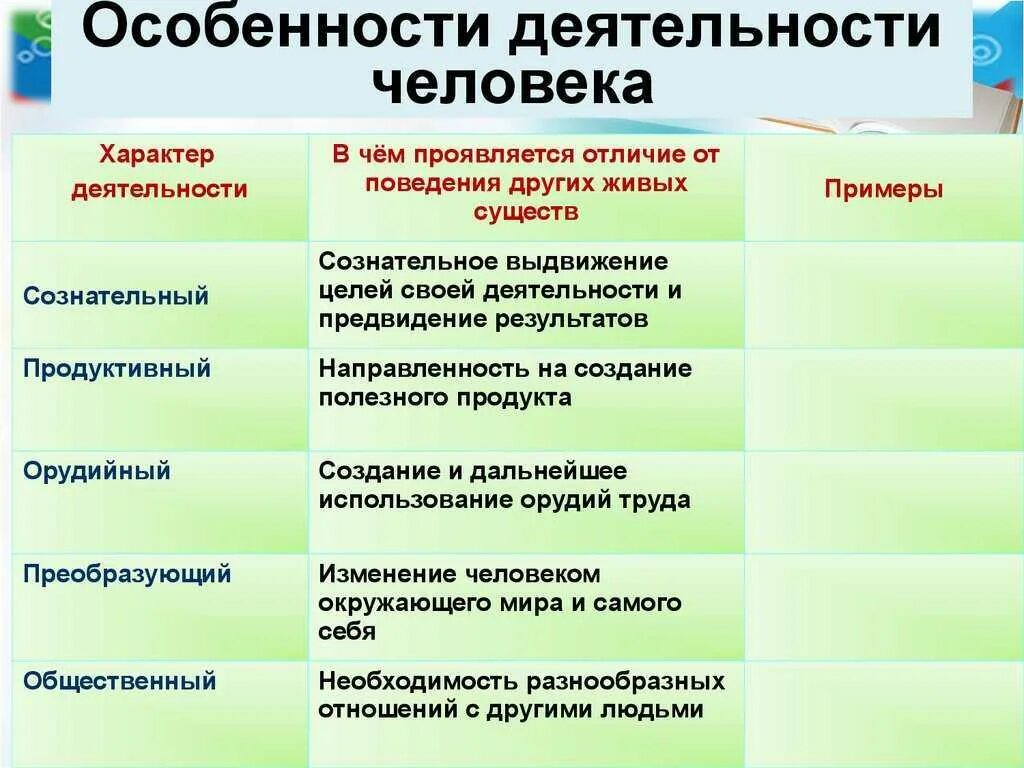 Особенности деятельности человека

| Характер деятельности | В чём проявляется отличие от поведения других живых существ | Примеры |
|---|---|---|
| Сознательный | Сознательное выдвижение целей своей деятельности и предвидение результатов | |
| Продуктивный | Направленность на создание полезного продукта | |
| Орудийный | Создание и дальнейшее использование орудий труда | |
| Преобразующий | Изменение человеком окружающего мира и самого себя | |
| Общественный | Необходимость разнообразных отношений с другими людьми | |